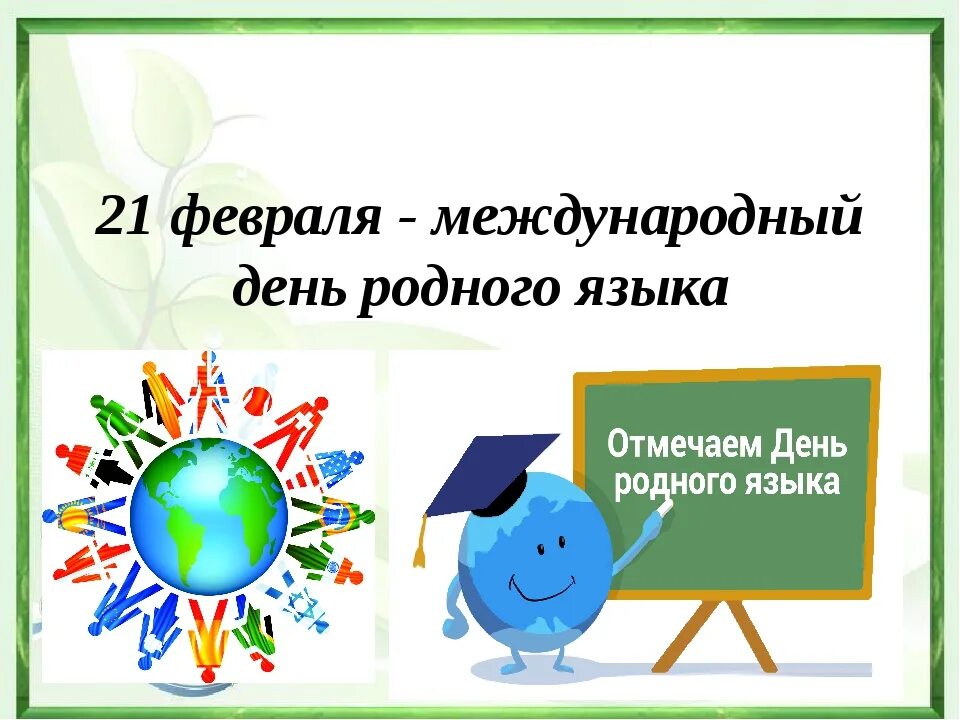 21 февраля - международный день родного языка

Отмечаем День родного языка